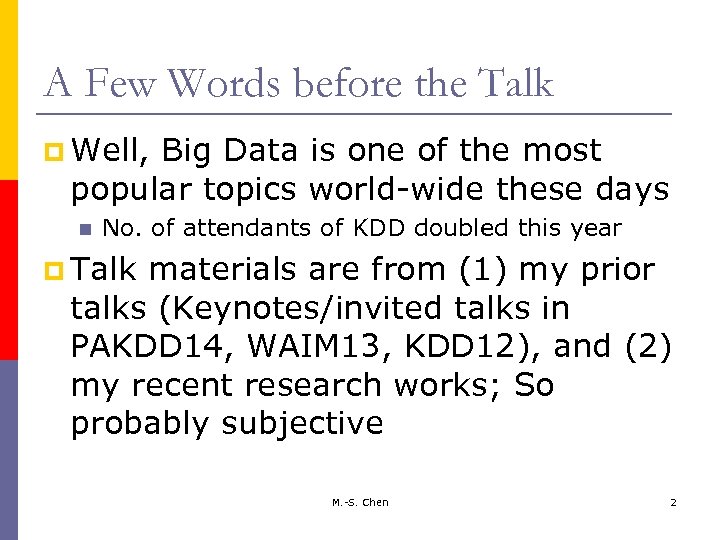 A Few Words before the Talk

Well, Big Data is one of the most popular topics world-wide these days

No. of attendants of KDD doubled this year

Talk materials are from (1) my prior talks (Keynotes/invited talks in PAKDD14, WAIM13, KDD12), and (2) my recent research works; So probably subjective

M.-S. Chen

2